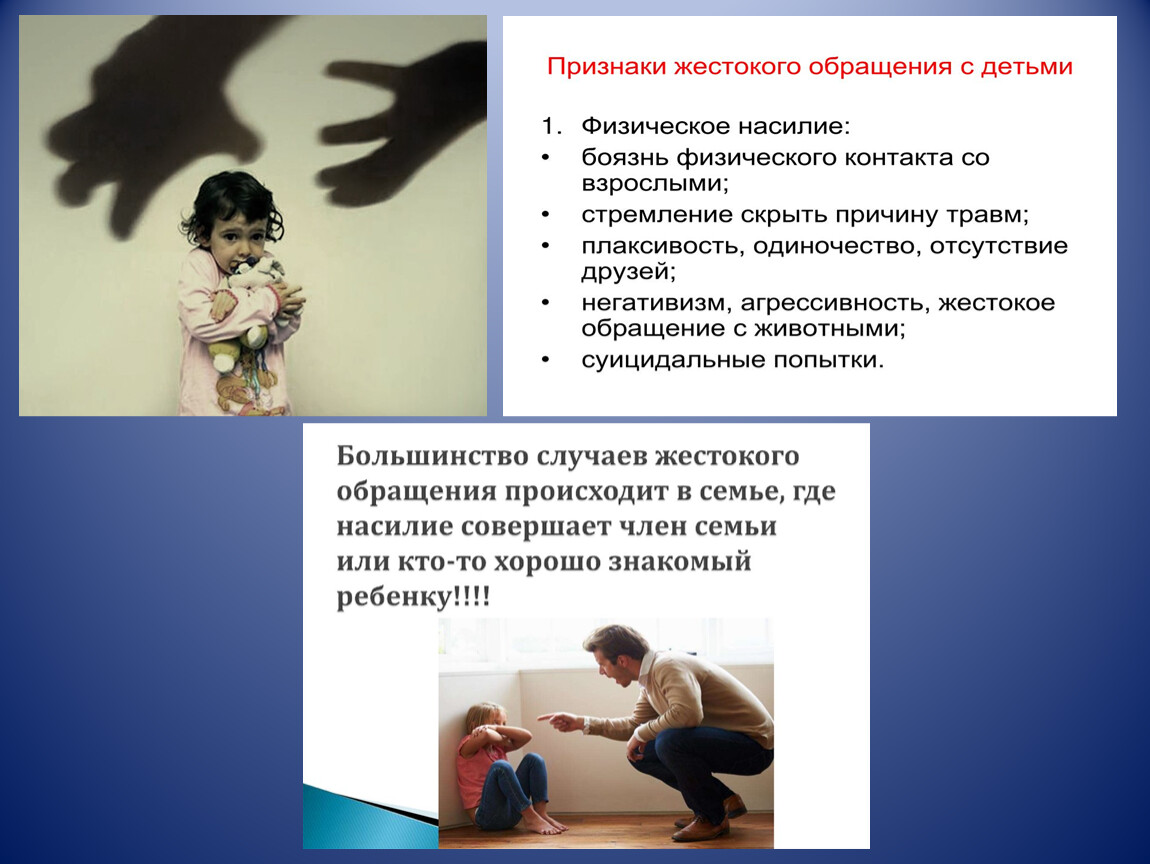 Признаки жестокого обращения с детьми

1. Физическое насилие:
• боязнь физического контакта со взрослыми;
• стремление скрыть причину травм;
• плаксивость, одиночество, отсутствие друзей;
• негативизм, агрессивность, жестокое обращение с животными;
• суицидальные попытки.

Большинство случаев жестокого обращения происходит в семье, где насилие совершает член семьи или кто-то хорошо знакомый ребенку!!!!